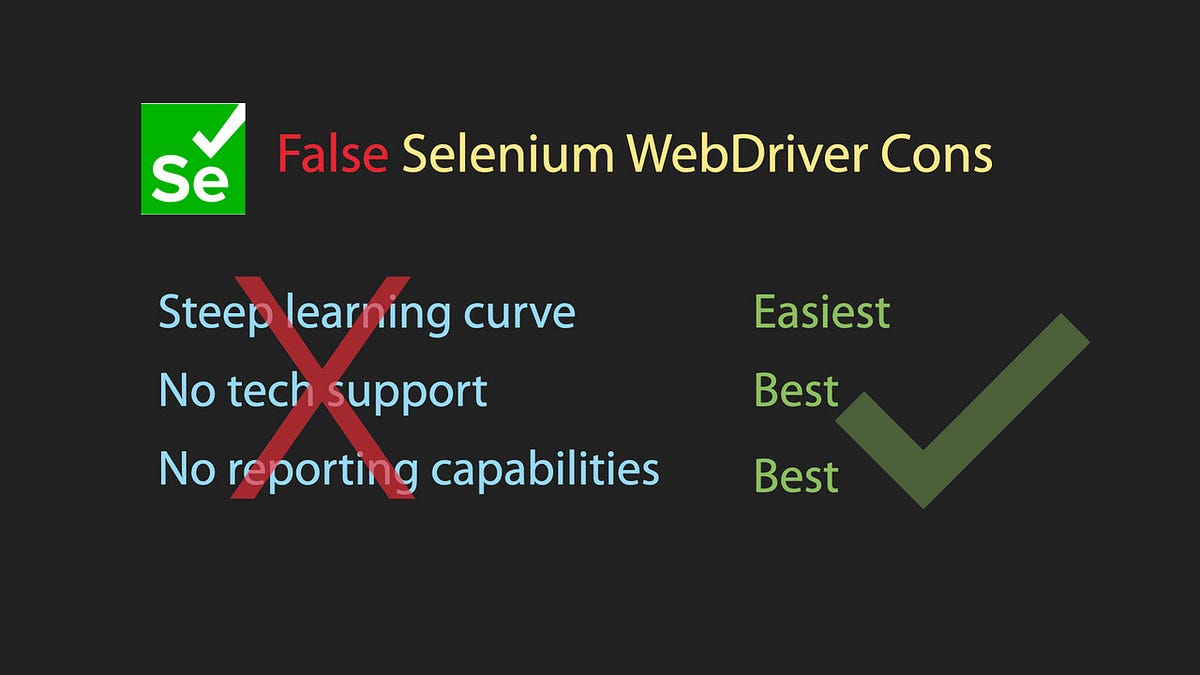 Se

False Selenium WebDriver Cons

Steep learning curve
No tech support
No reporting capabilities

Easiest
Best
Best